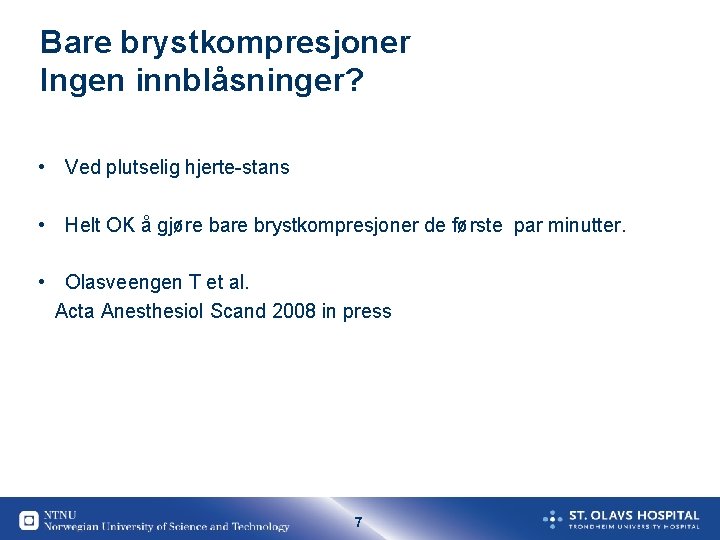 Bare brystkompresjoner
Ingen innblåsninger?

• Ved plutselig hjerte-stans

• Helt OK å gjøre bare brystkompresjoner de første par minutter.

• Olasveengen T et al.
Acta Anesthesiol Scand 2008 in press

NTNU
Norwegian University of Science and Technology

7

ST. OLAVS HOSPITAL
TRONDHEIM UNIVERSITY HOSPITAL